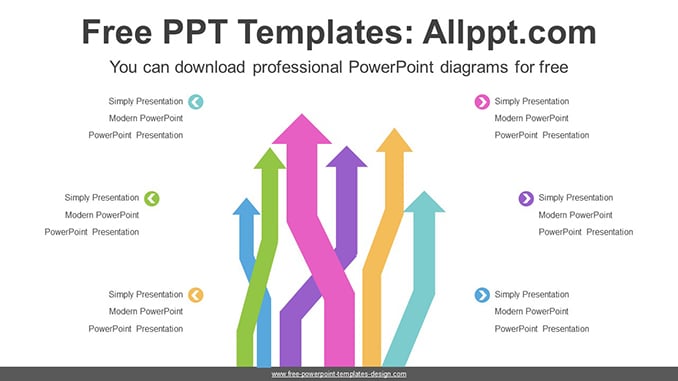 Free PPT Templates: Allppt.com

You can download professional PowerPoint diagrams for free

Simply Presentation
Modern PowerPoint
PowerPoint Presentation

Simply Presentation
Modern PowerPoint
PowerPoint Presentation

Simply Presentation
Modern PowerPoint
PowerPoint Presentation

Simply Presentation
Modern PowerPoint
PowerPoint Presentation

Simply Presentation
Modern PowerPoint
PowerPoint Presentation

Simply Presentation
Modern PowerPoint
PowerPoint Presentation

www.free-powerpoint-templates-design.com